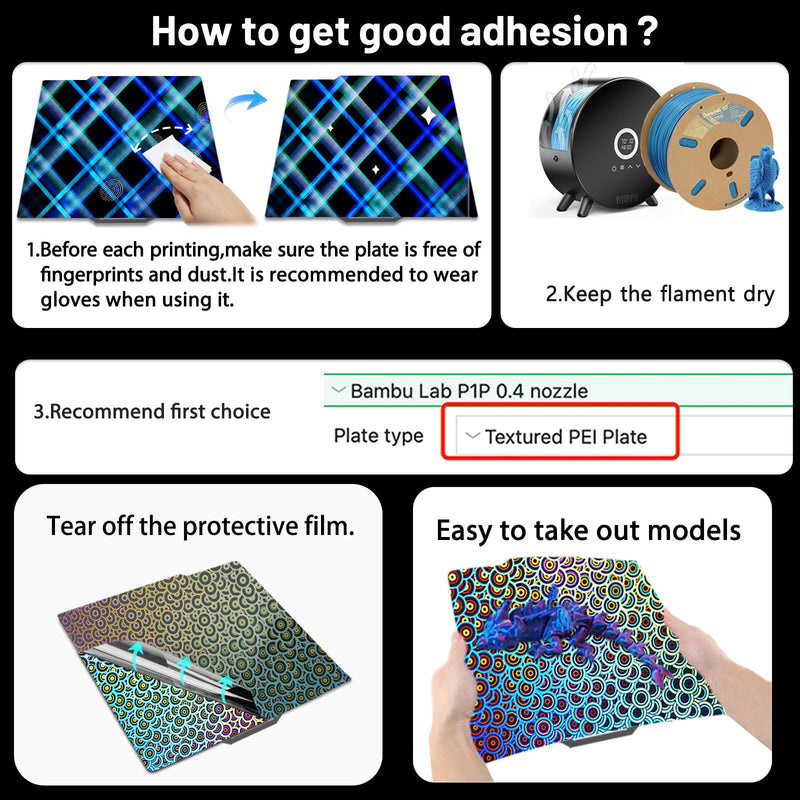 How to get good adhesion ?

1.Before each printing,make sure the plate is free of fingerprints and dust.It is recommended to wear gloves when using it.

2.Keep the flament dry

3.Recommend first choice

Bambu Lab P1P 0.4 nozzle

Plate type

Textured PEI Plate

Tear off the protective film.

Easy to take out models